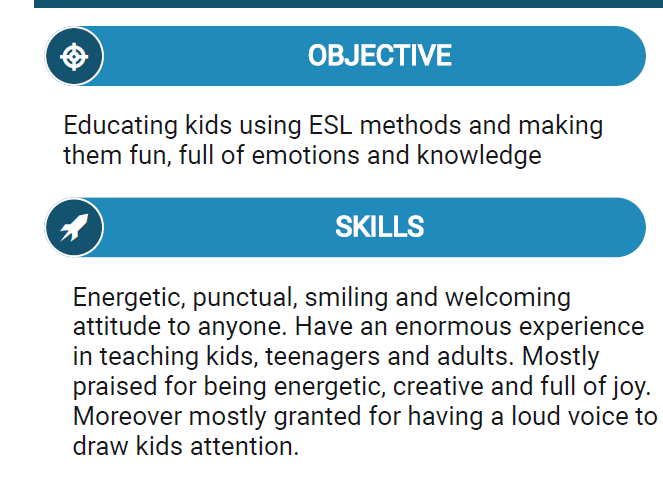 OBJECTIVE

Educating kids using ESL methods and making them fun, full of emotions and knowledge

SKILLS

Energetic, punctual, smiling and welcoming attitude to anyone. Have an enormous experience in teaching kids, teenagers and adults. Mostly praised for being energetic, creative and full of joy. Moreover mostly granted for having a loud voice to draw kids attention.